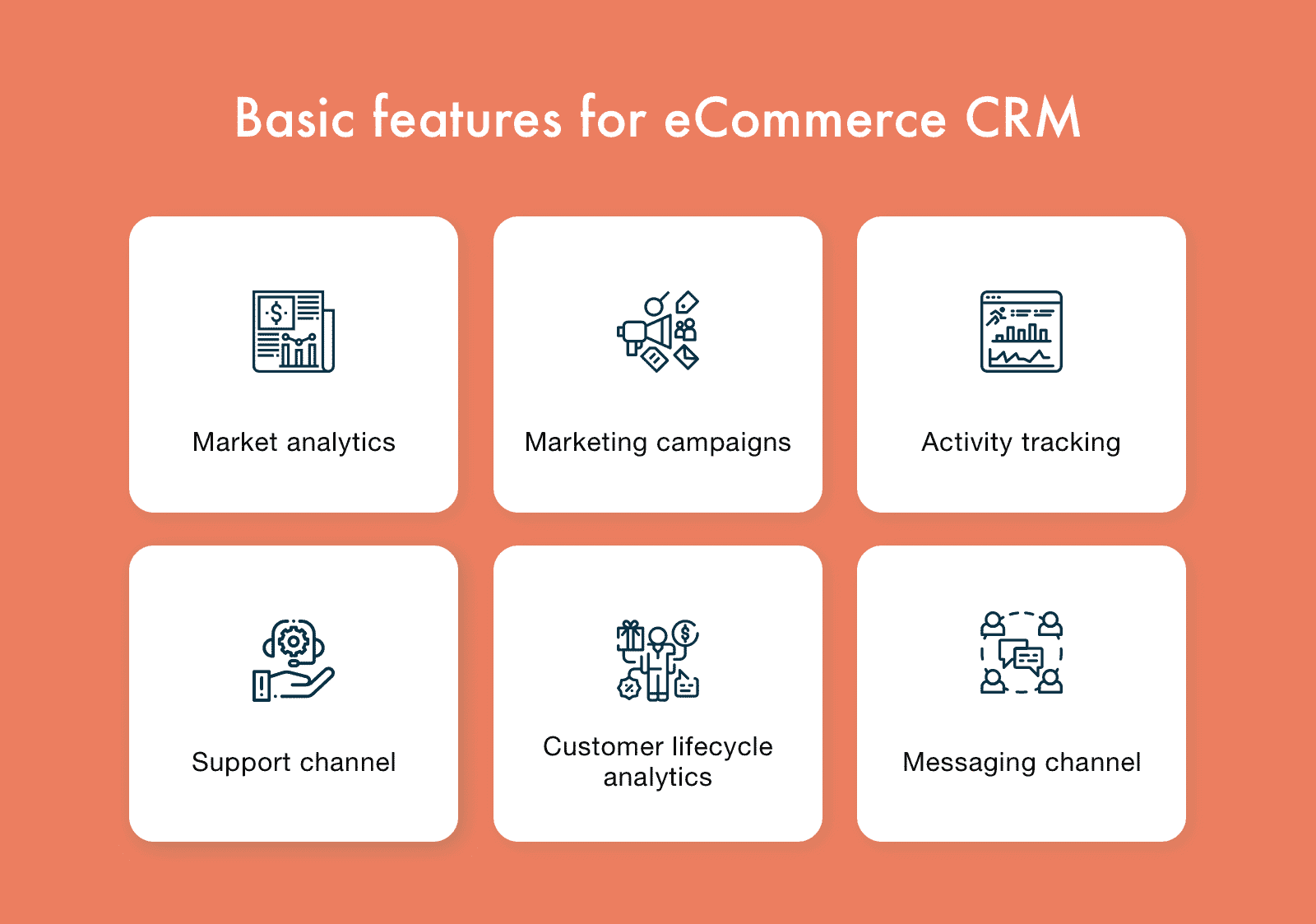 Basic features for eCommerce CRM

Market analytics

Marketing campaigns

Activity tracking

Support channel

Customer lifecycle analytics

Messaging channel